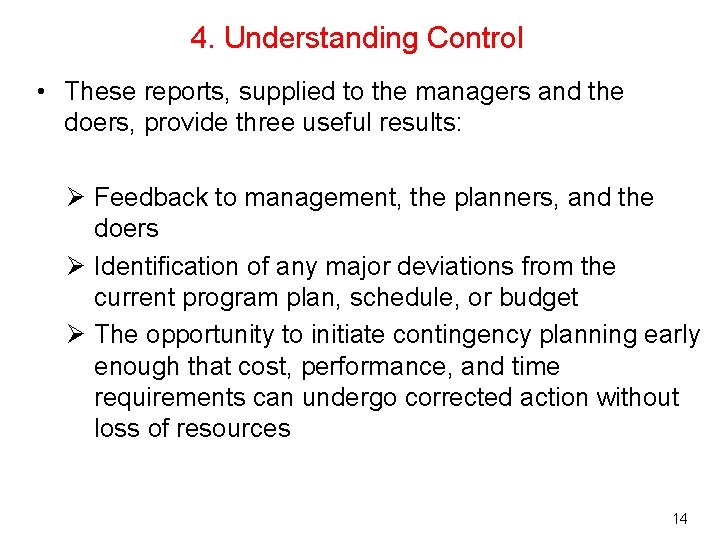 4. Understanding Control

• These reports, supplied to the managers and the doers, provide three useful results:

➢ Feedback to management, the planners, and the doers

➢ Identification of any major deviations from the current program plan, schedule, or budget

➢ The opportunity to initiate contingency planning early enough that cost, performance, and time requirements can undergo corrected action without loss of resources

14